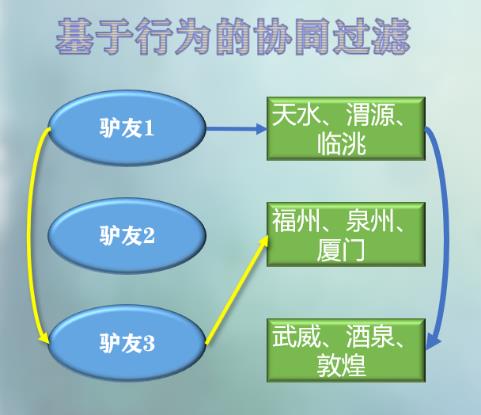 基于行为的协同过滤

驴友1

驴友2

驴友3

天水、渭源、临洮

福州、泉州、厦门

武威、酒泉、敦煌